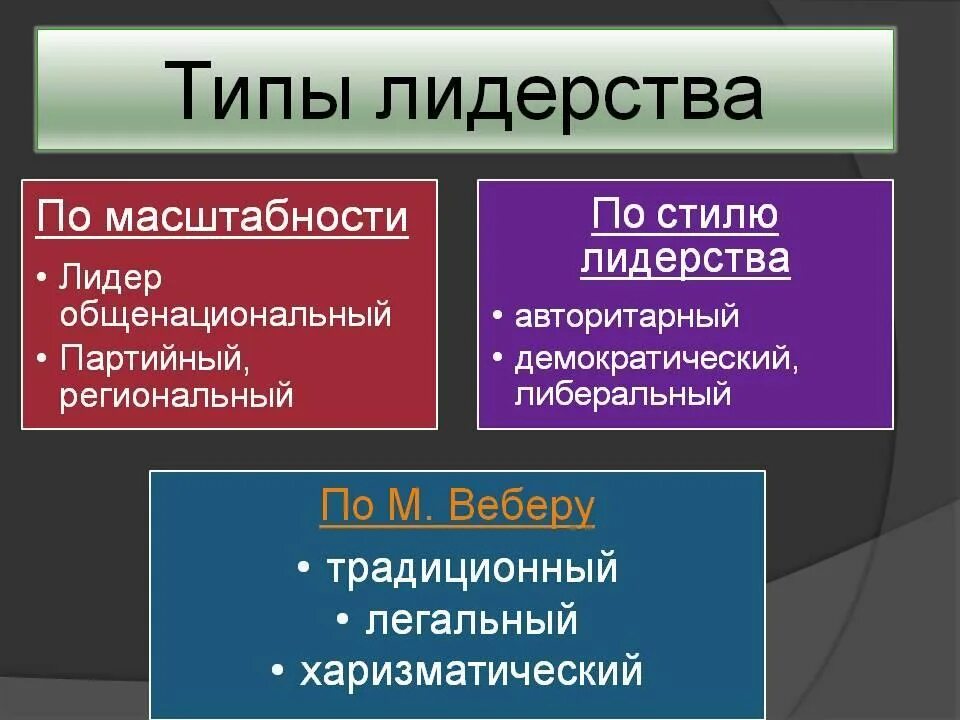 Типы лидерства

По масштабности
• Лидер общенациональный
• Партийный, региональный

По стилю лидерства
• авторитарный
• демократический, либеральный

По М. Веберу
• традиционный
• легальный
• харизматический